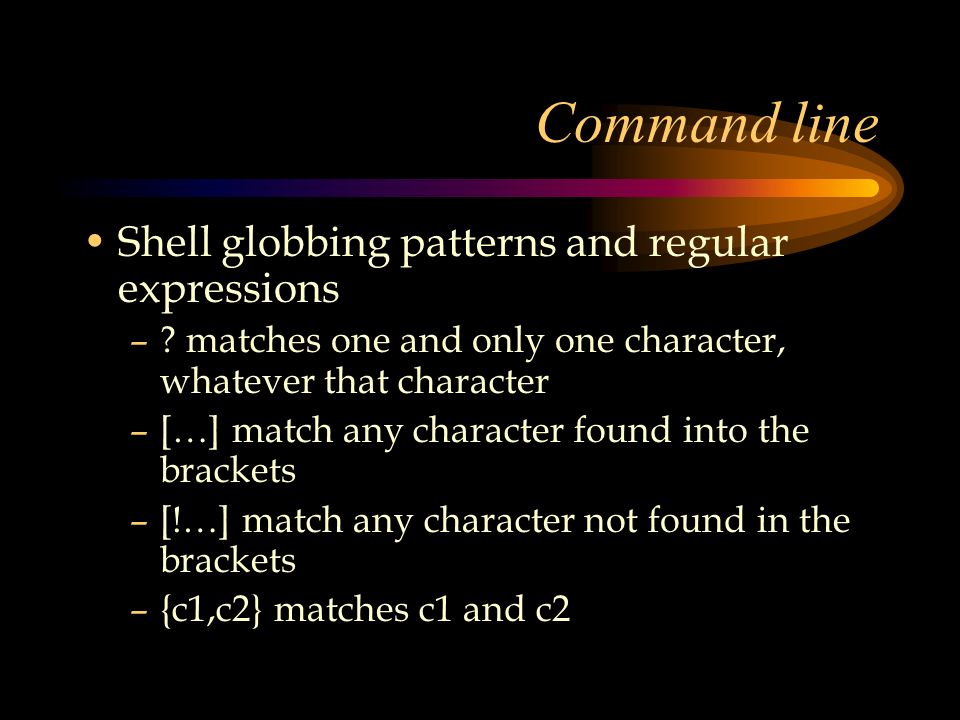 Command line

• Shell globbing patterns and regular expressions
– ? matches one and only one character, whatever that character
– […] match any character found into the brackets
– [!…] match any character not found in the brackets
– {c1,c2} matches c1 and c2